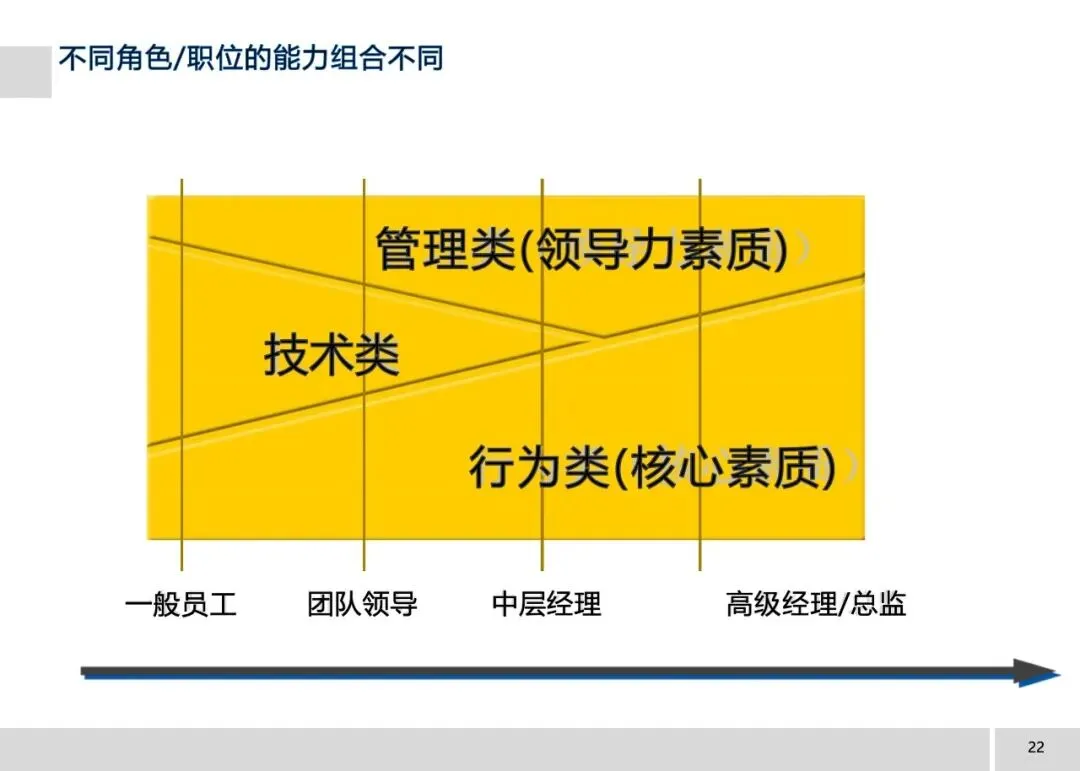 不同角色/职位的能力组合不同

管理类(领导力素质)

技术类

行为类(核心素质)

一般员工 团队领导 中层经理 高级经理/总监

22